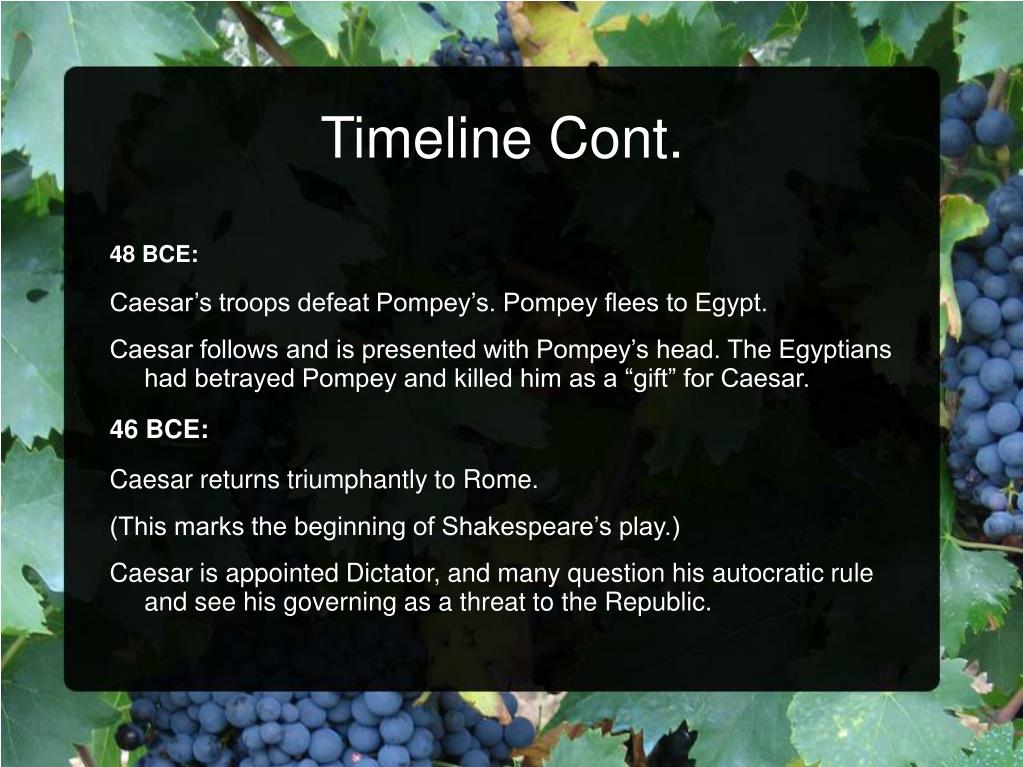 Timeline Cont.

48 BCE:

Caesar’s troops defeat Pompey’s. Pompey flees to Egypt.

Caesar follows and is presented with Pompey’s head. The Egyptians had betrayed Pompey and killed him as a “gift” for Caesar.

46 BCE:

Caesar returns triumphantly to Rome.

(This marks the beginning of Shakespeare’s play.)

Caesar is appointed Dictator, and many question his autocratic rule and see his governing as a threat to the Republic.